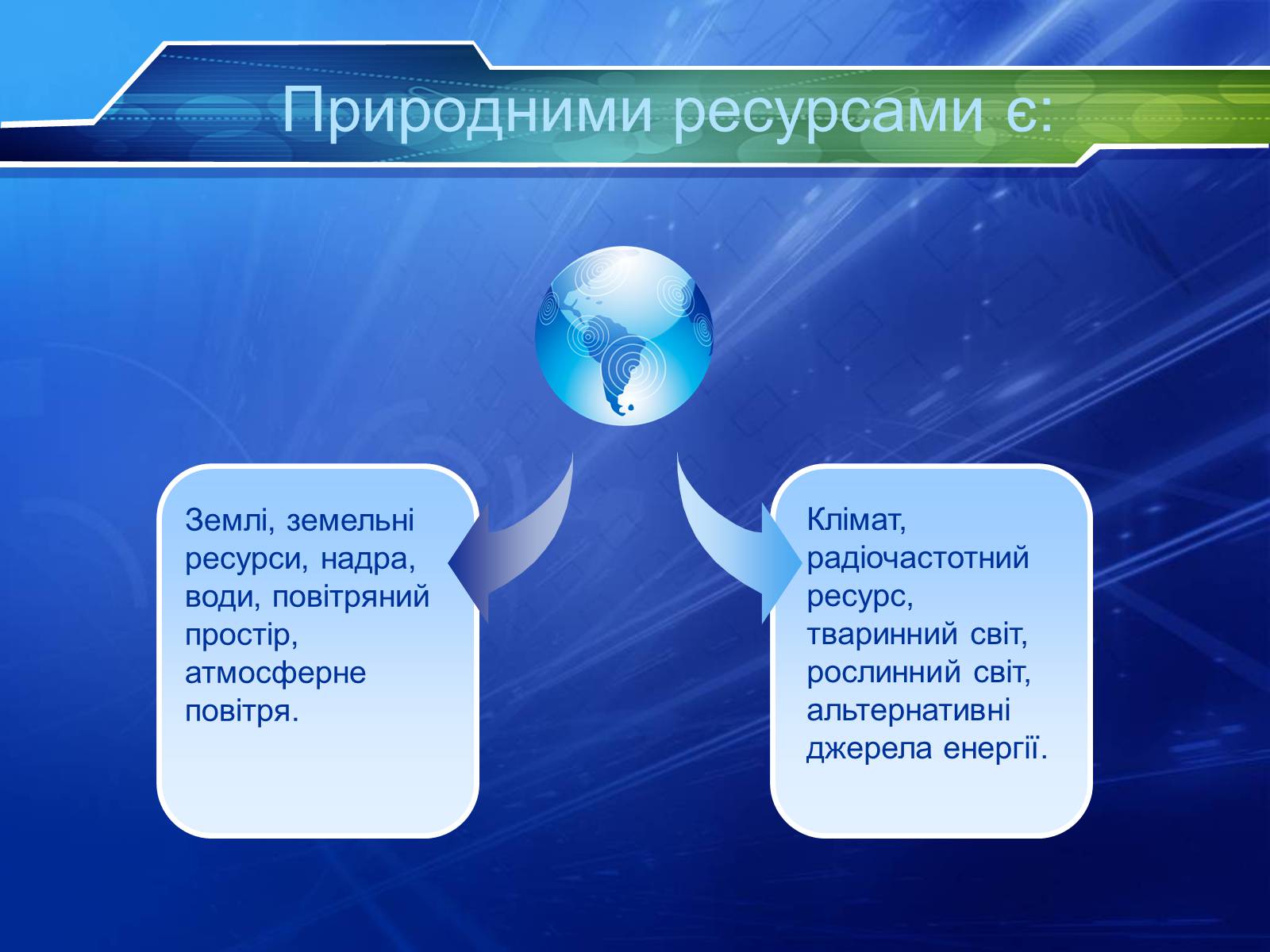 Природними ресурсами є:

Землі, земельні ресурси, надра, води, повітряний простір, атмосферне повітря.

Клімат, радіочастотний ресурс, тваринний світ, рослинний світ, альтернативні джерела енергії.